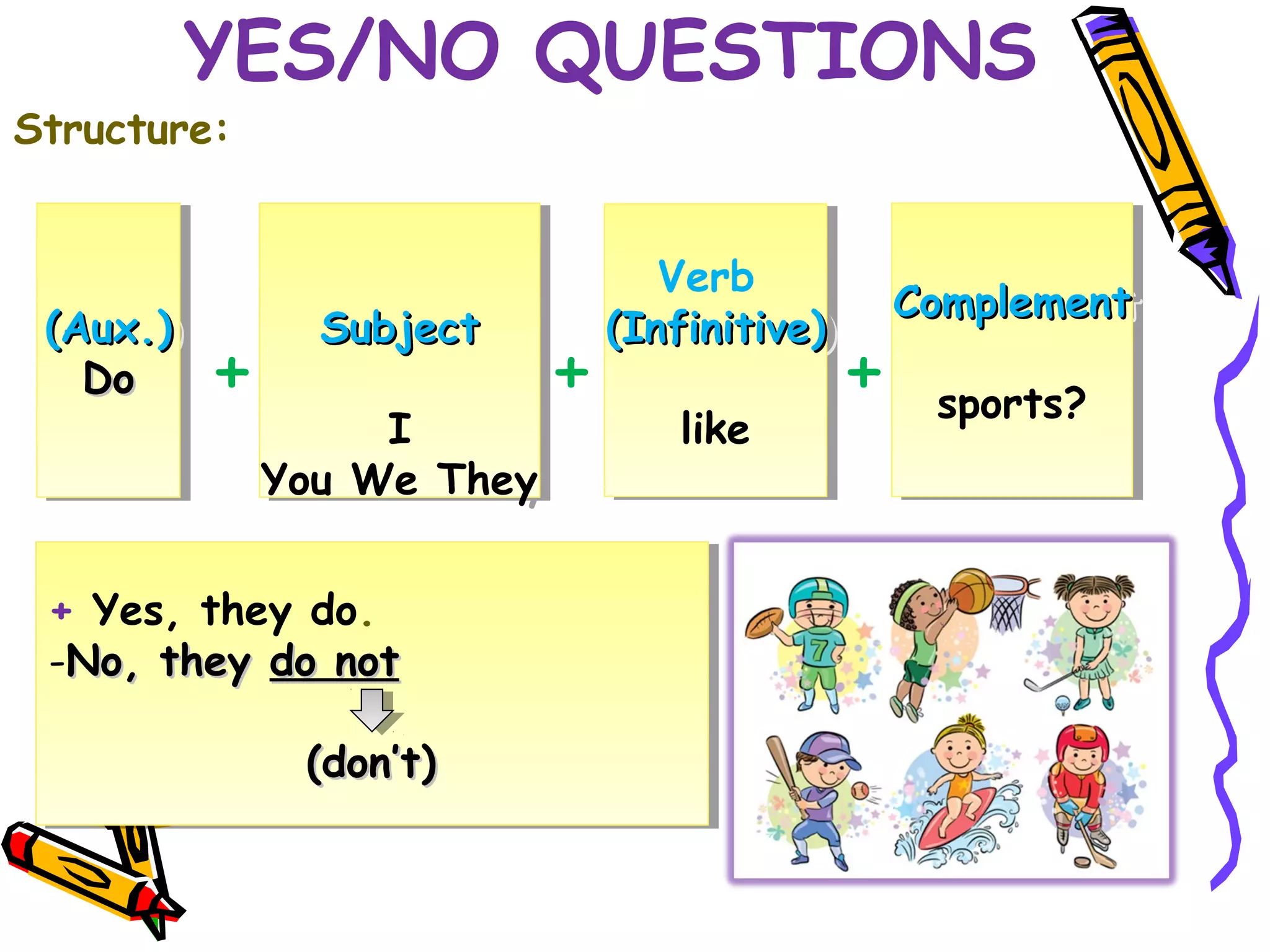 YES/NO QUESTIONS

Structure:

(Aux.)
Do

+

Subject

I
You We They

+

Verb
(Infinitive)

like

+

Complement

sports?

+ Yes, they do.
-No, they do not

(don't)

7